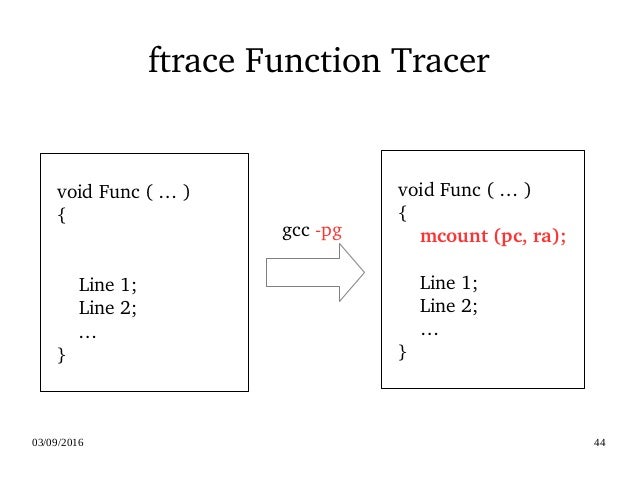 ftrace Function Tracer

void Func ( … )
{

Line 1;
Line 2;
…
}

gcc -pg

void Func ( … )
{
mcount (pc, ra);

Line 1;
Line 2;
…
}

03/09/2016

44